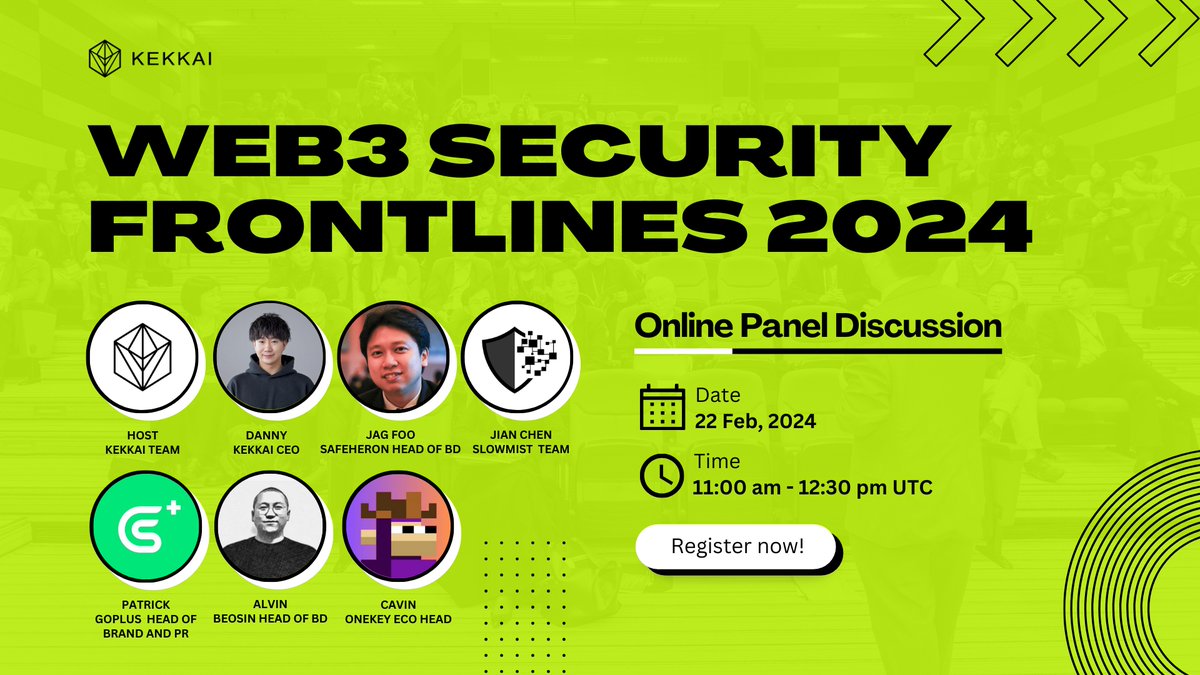 KEKKAI

WEB3 SECURITY FRONTLINES 2024

HOST
KEKKAI TEAM

DANNY
KEKKAI CEO

JAG FOO
SAFEHERON HEAD OF BD

JIAN CHEN
SLOWMIST TEAM

PATRICK
GOPLUS HEAD OF BRAND AND PR

ALVIN
BEOSIN HEAD OF BD

CAVIN
ONEKEY ECO HEAD

Online Panel Discussion

Date
22 Feb, 2024

Time
11:00 am - 12:30 pm UTC

Register now!